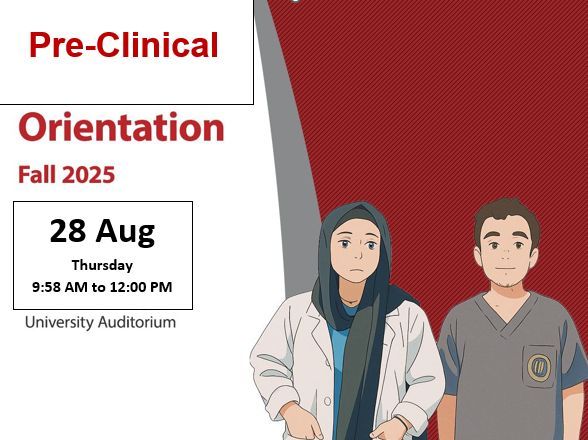 Pre-Clinical

Orientation

Fall 2025

28 Aug

Thursday

9:58 AM to 12:00 PM

University Auditorium